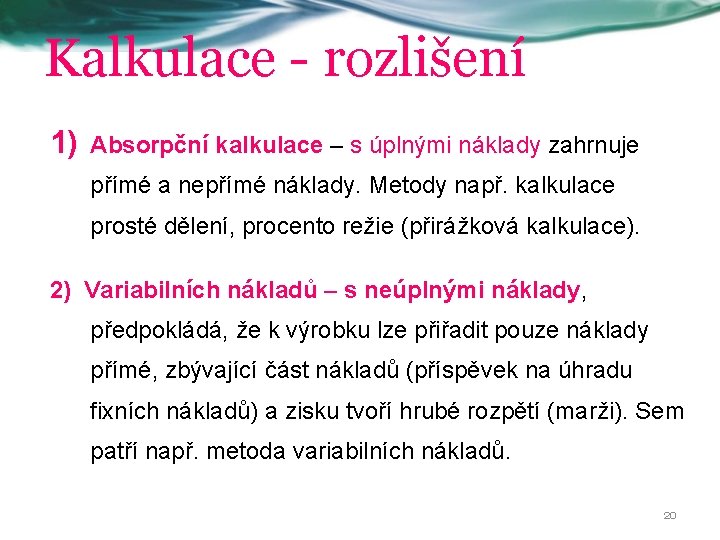 Kalkulace - rozlišení

1) Absorpční kalkulace – s úplnými náklady zahrnuje přímé a nepřímé náklady. Metody např. kalkulace prosté dělení, procento režie (přirážková kalkulace).

2) Variabilních nákladů – s neúplnými náklady, předpokládá, že k výrobku lze přiřadit pouze náklady přímé, zbývající část nákladů (příspěvek na úhradu fixních nákladů) a zisku tvoří hrubé rozpětí (marži). Sem patří např. metoda variabilních nákladů.

20